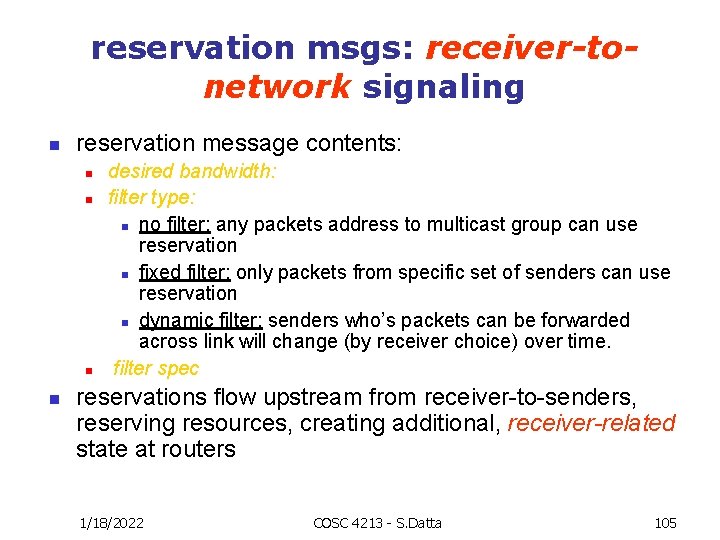 reservation msgs: receiver-to-network signaling

- reservation message contents:
  - desired bandwidth:
  - filter type:
    - no filter: any packets address to multicast group can use reservation
    - fixed filter: only packets from specific set of senders can use reservation
    - dynamic filter: senders who's packets can be forwarded across link will change (by receiver choice) over time.
  - filter spec
- reservations flow upstream from receiver-to-senders, reserving resources, creating additional, receiver-related state at routers

1/18/2022

COSC 4213 - S.Datta

105